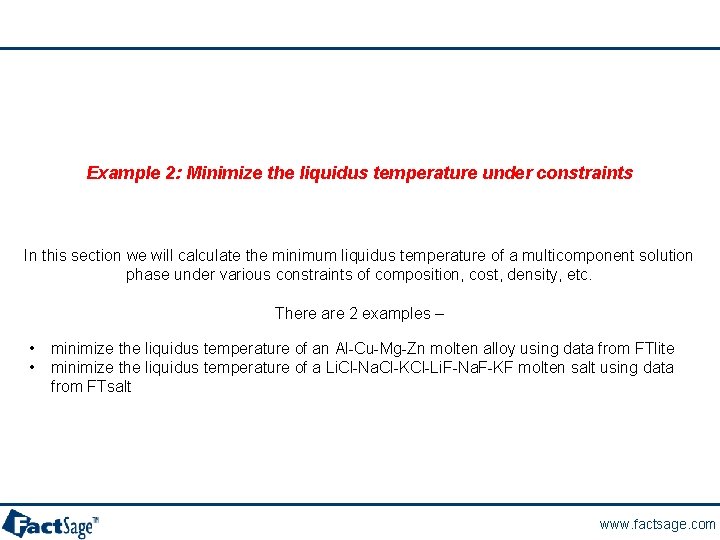 Example 2: Minimize the liquidus temperature under constraints

In this section we will calculate the minimum liquidus temperature of a multicomponent solution phase under various constraints of composition, cost, density, etc.

There are 2 examples –

• minimize the liquidus temperature of an Al-Cu-Mg-Zn molten alloy using data from FTlite
• minimize the liquidus temperature of a LiCl-NaCl-KCl-LiF-NaF-KF molten salt using data from FTsalt

FactSage™

www.factsage.com